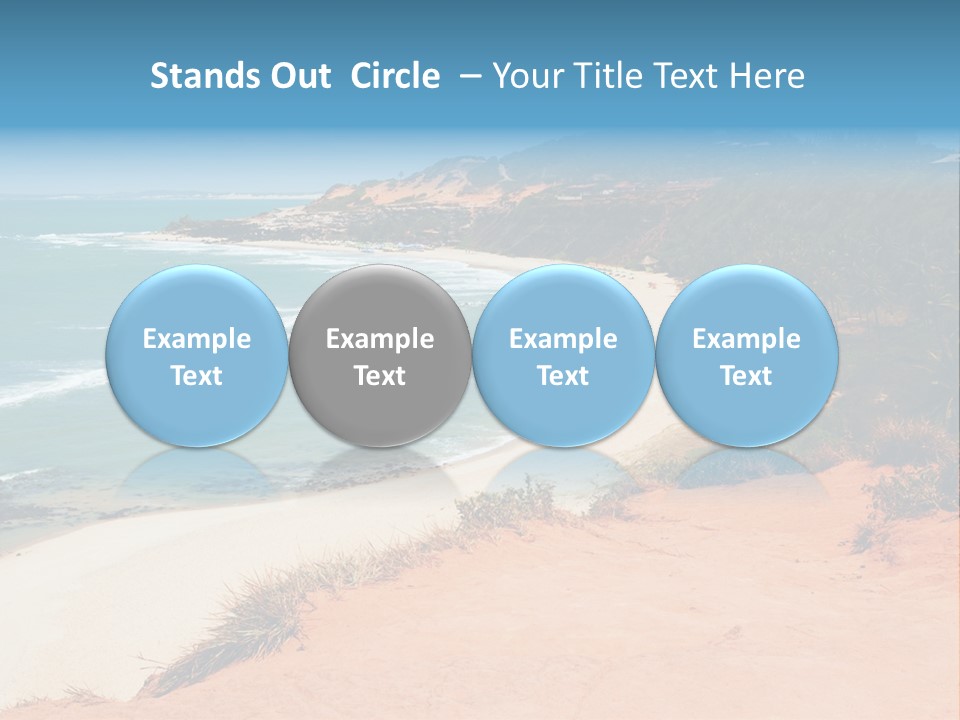 Stands Out Circle – Your Title Text Here

Example Text

Example Text

Example Text

Example Text